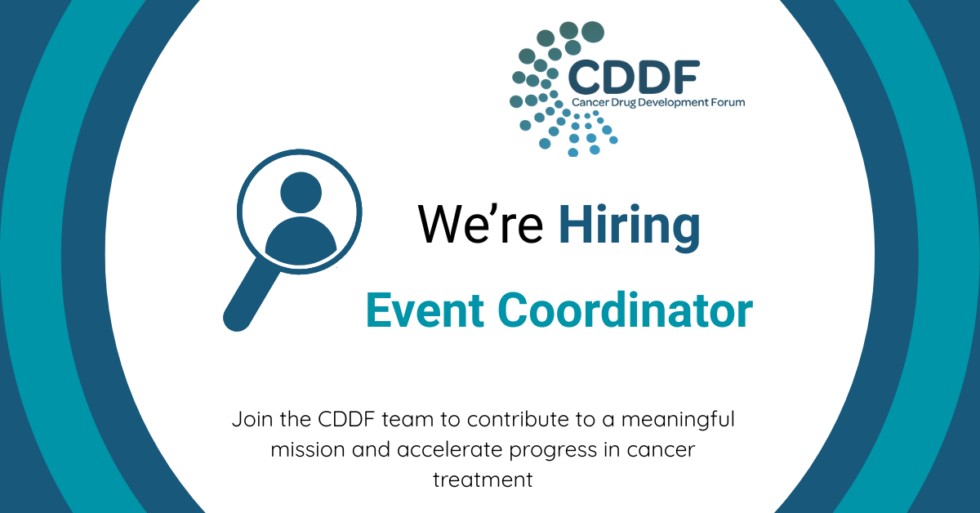 CDDF
Cancer Drug Development Forum

We're Hiring

Event Coordinator

Join the CDDF team to contribute to a meaningful mission and accelerate progress in cancer treatment